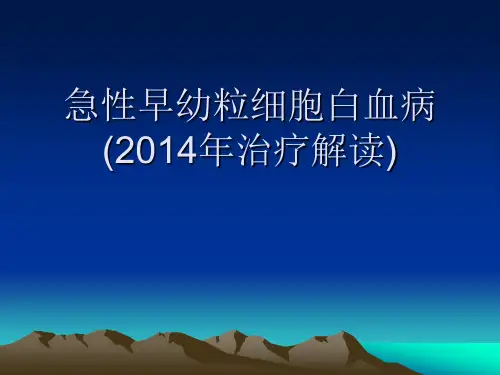 急性早幼粒细胞白血病
(2014年治疗解读)